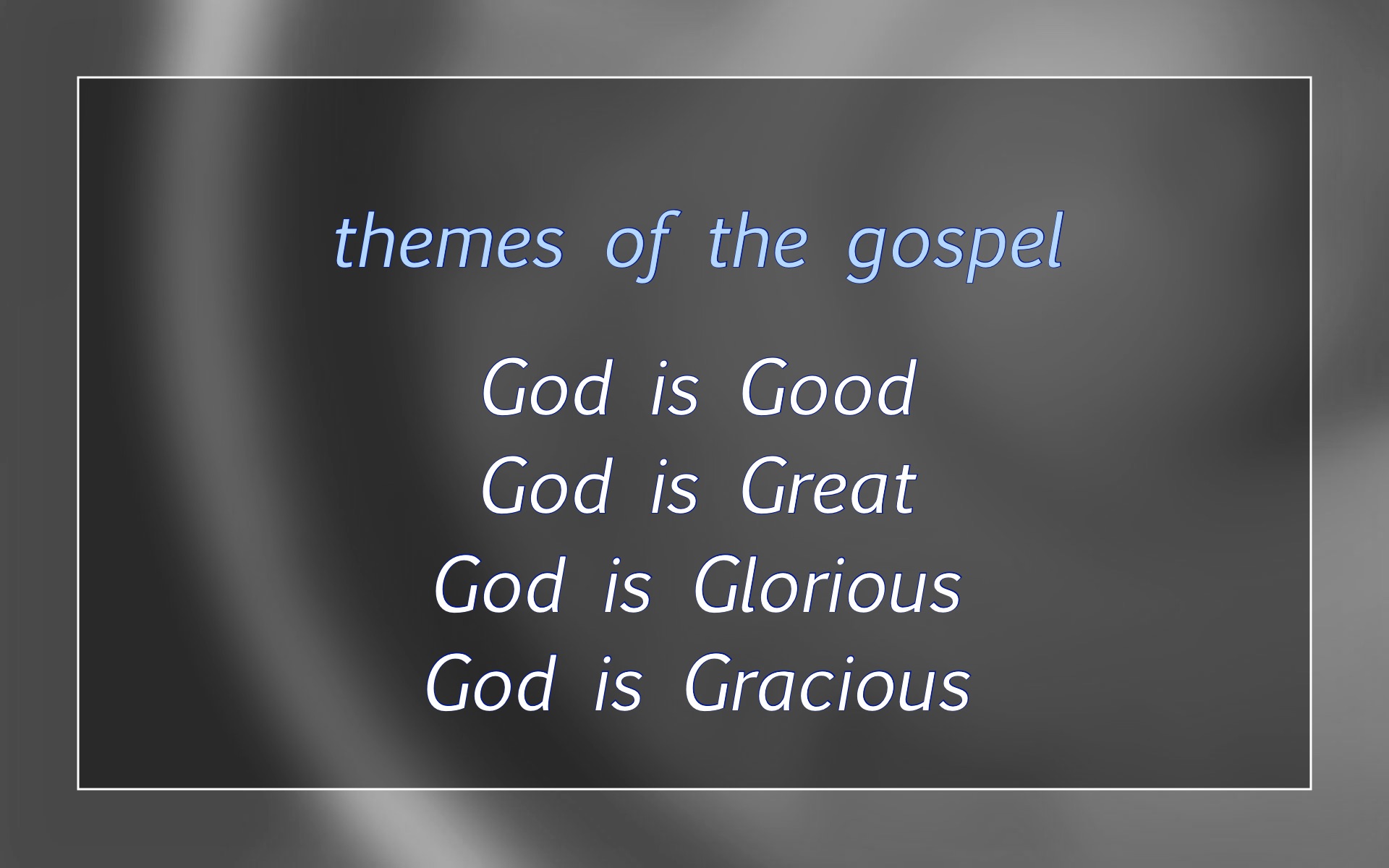 themes of the gospel

God is Good
God is Great
God is Glorious
God is Gracious